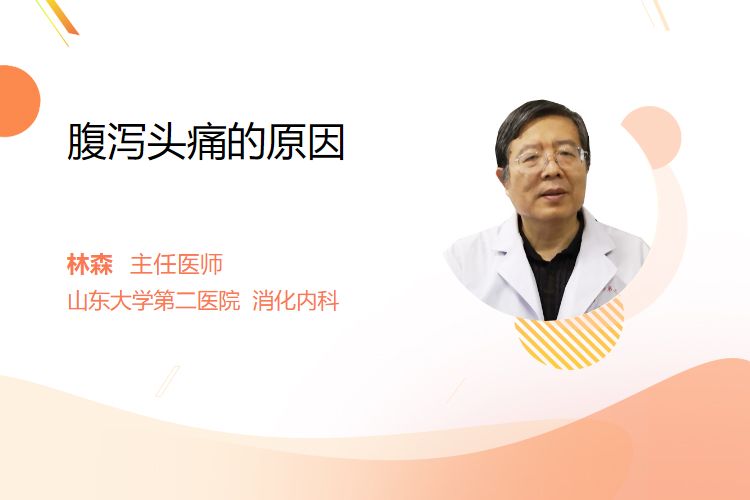 腹泻头痛的原因

林森 主任医师
山东大学第二医院 消化内科